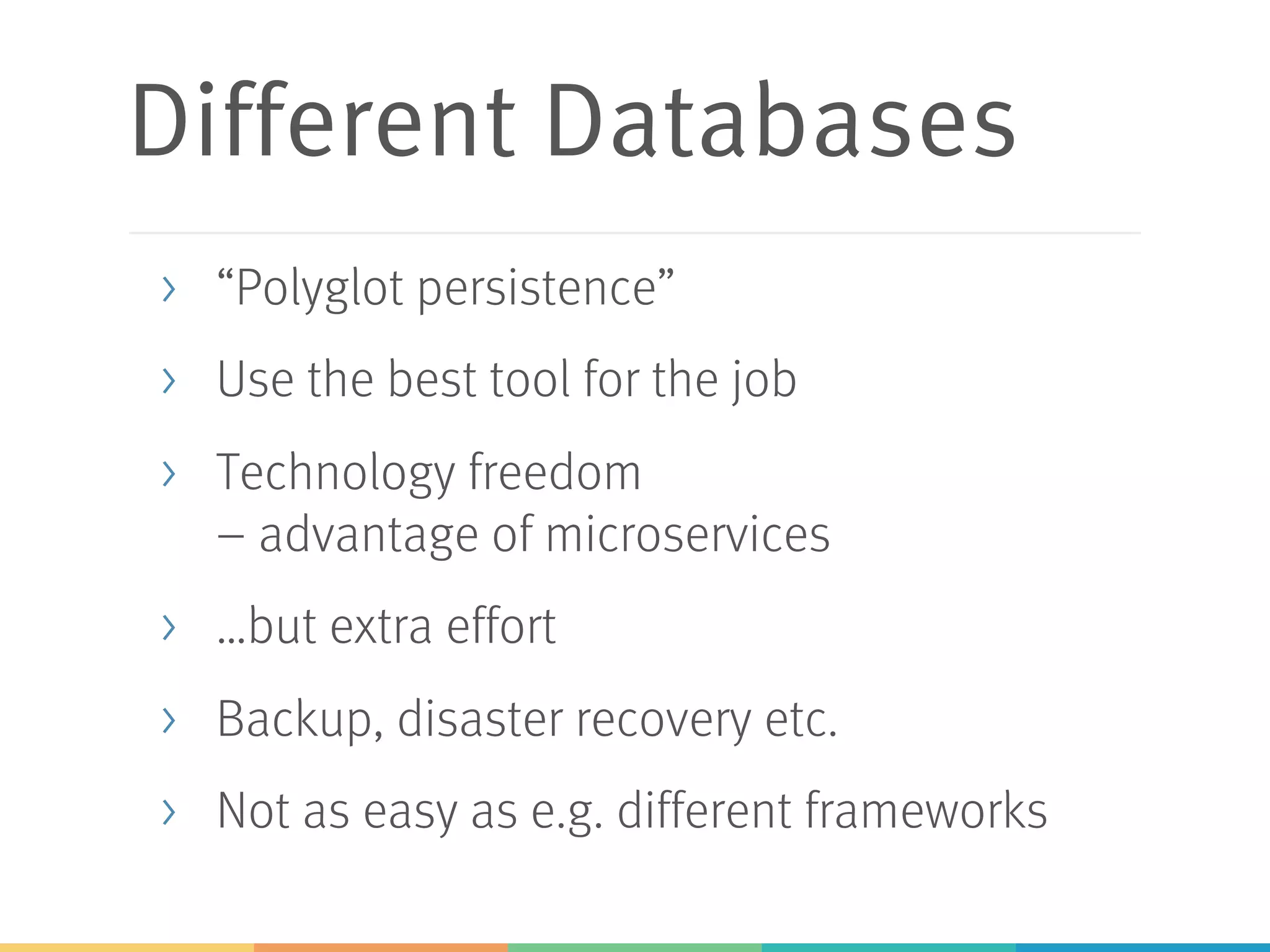 Different Databases

› “Polyglot persistence”

› Use the best tool for the job

› Technology freedom
– advantage of microservices

› ...but extra effort

› Backup, disaster recovery etc.

› Not as easy as e.g. different frameworks